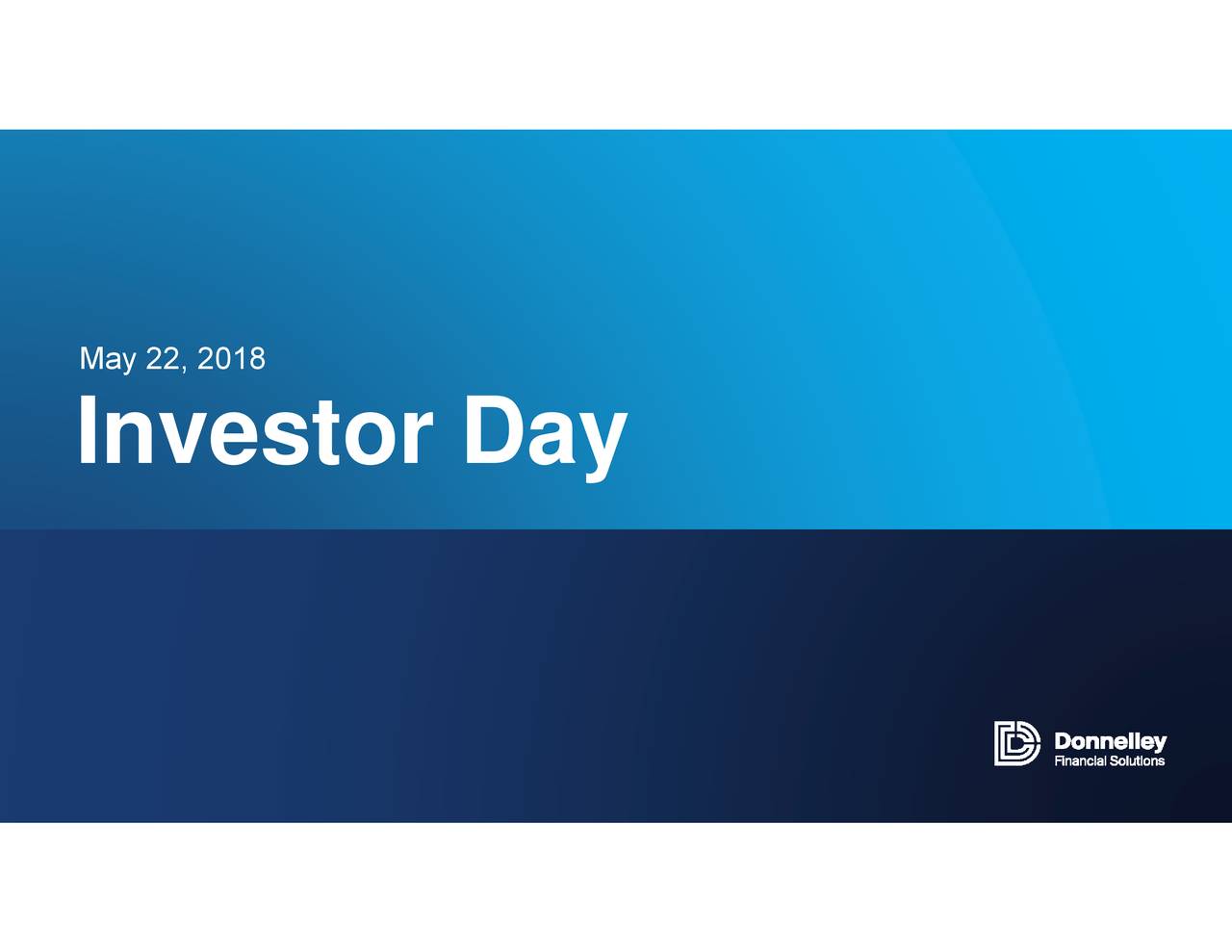 May 22, 2018

Investor Day

Donnelley
Financial Solutions